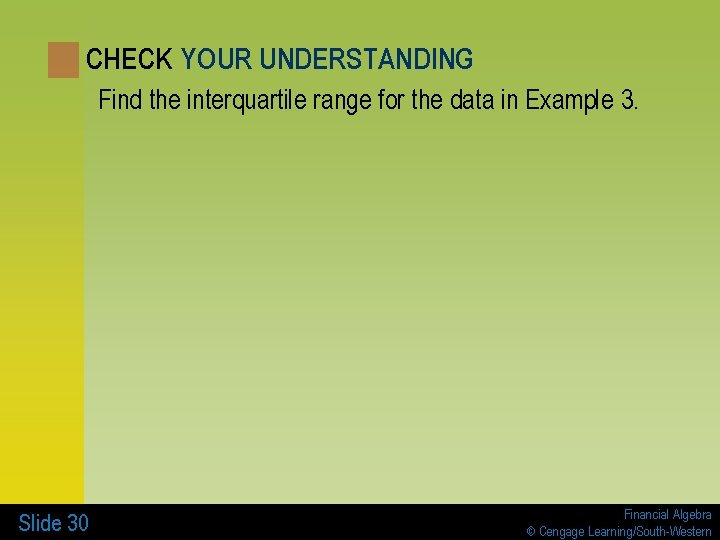 CHECK YOUR UNDERSTANDING

Find the interquartile range for the data in Example 3.

Slide 30

Financial Algebra
© Cengage Learning/South-Western